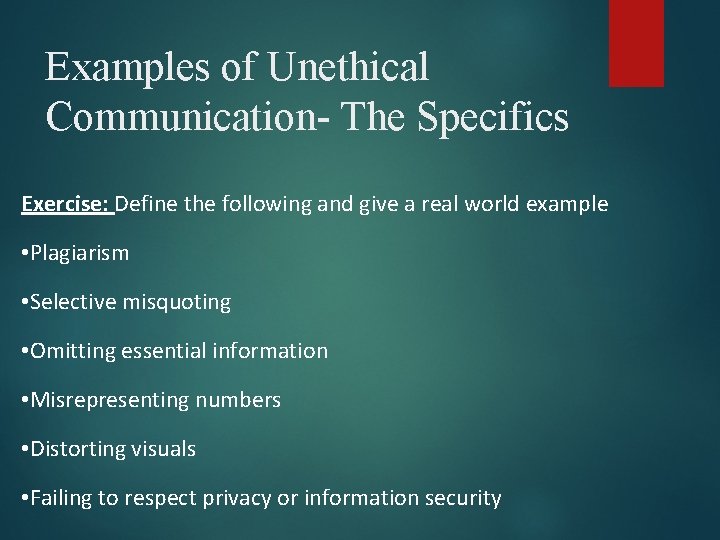 Examples of Unethical Communication- The Specifics

Exercise: Define the following and give a real world example

•Plagiarism

•Selective misquoting

•Omitting essential information

•Misrepresenting numbers

•Distorting visuals

•Failing to respect privacy or information security